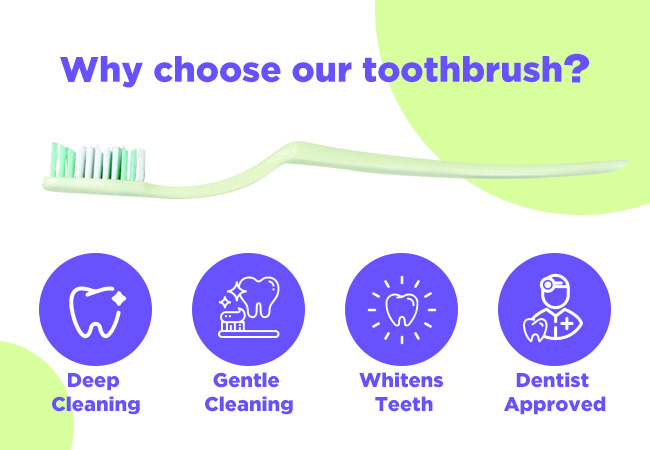 Why choose our toothbrush?

Deep Cleaning

Gentle Cleaning

Whitens Teeth

Dentist Approved